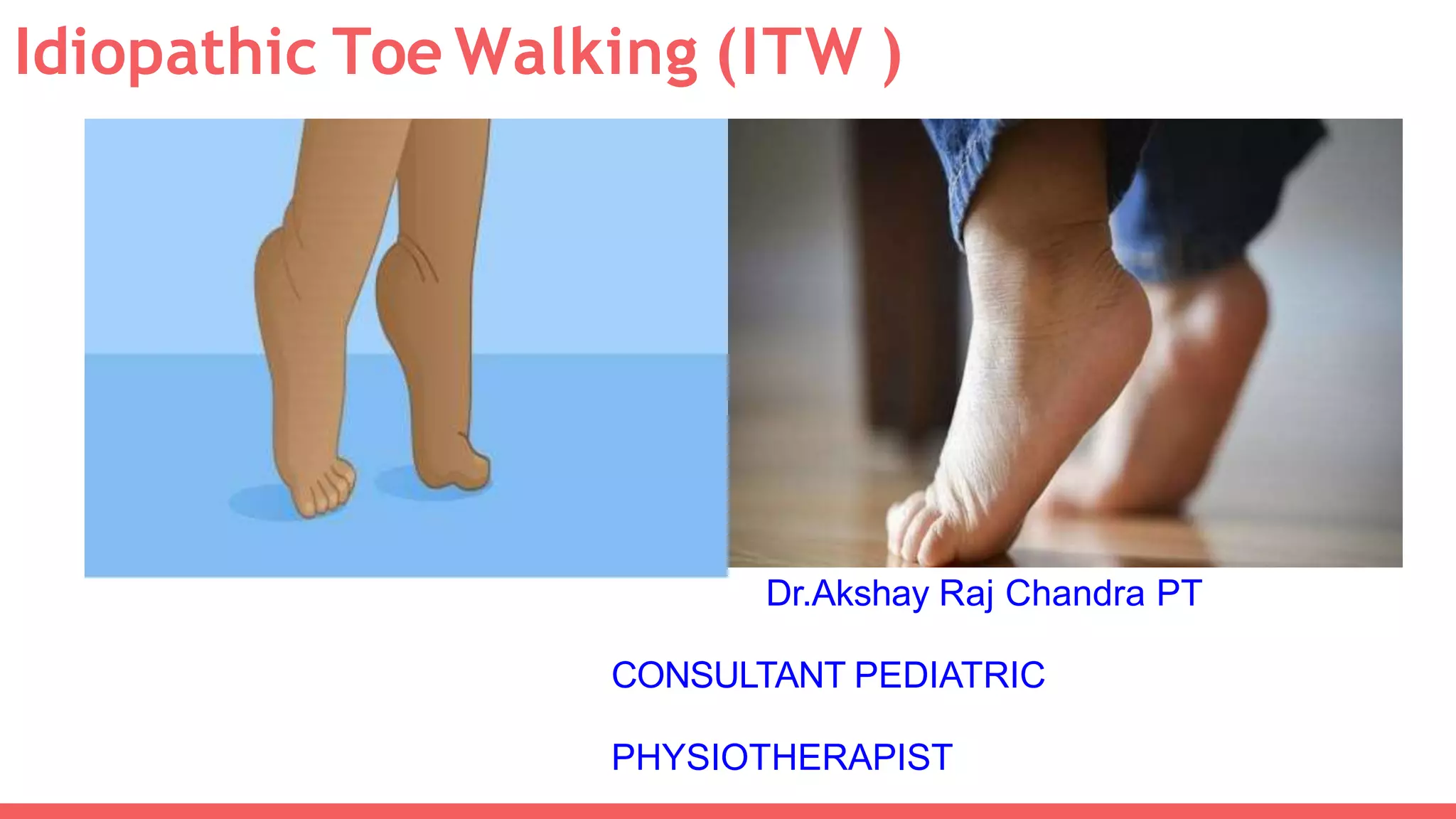 Idiopathic Toe Walking (ITW )

Dr.Akshay Raj Chandra PT

CONSULTANT PEDIATRIC

PHYSIOTHERAPIST